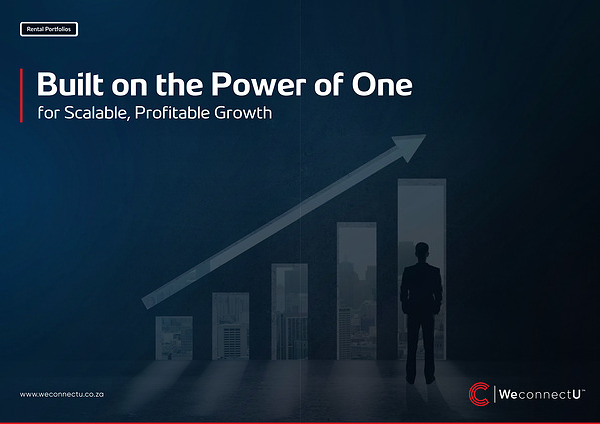 Rental Portfolios

Built on the Power of One

for Scalable, Profitable Growth

www.weconnectu.co.za

WeconnectU™